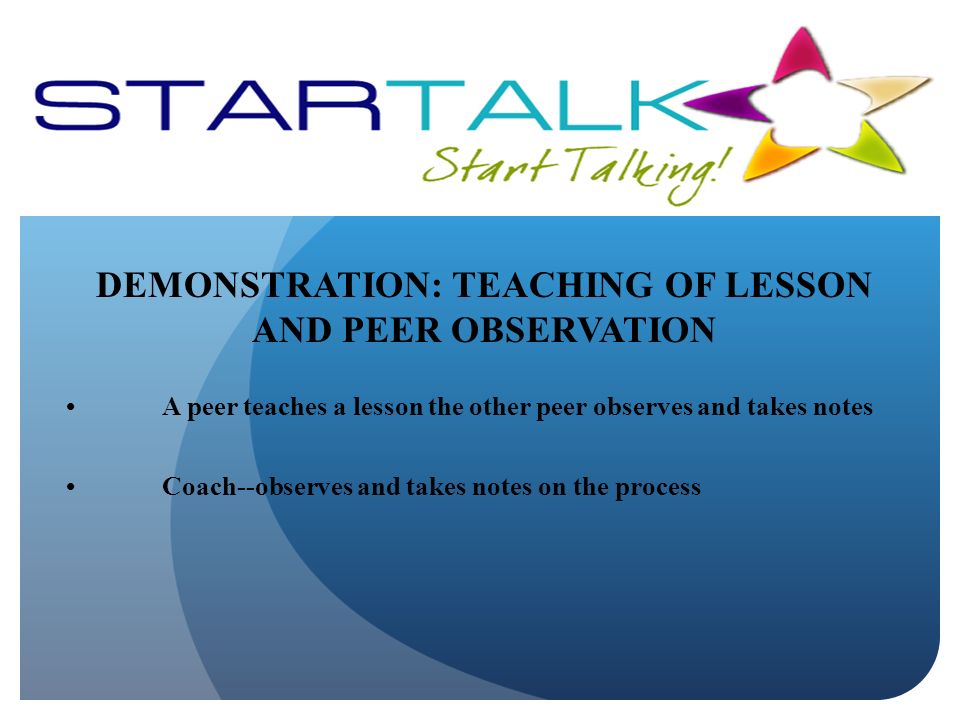 STARTALK
Start Talking!

DEMONSTRATION: TEACHING OF LESSON AND PEER OBSERVATION

• A peer teaches a lesson the other peer observes and takes notes

• Coach--observes and takes notes on the process